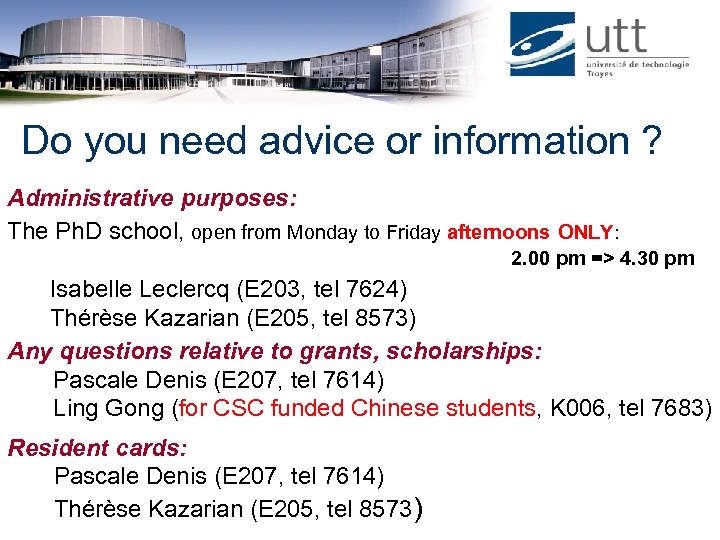 utt
université de technologie
Troyes

Do you need advice or information ?

Administrative purposes:

The PhD school, open from Monday to Friday afternoons ONLY:

2.00 pm => 4.30 pm

Isabelle Leclercq (E203, tel 7624)
Thérèse Kazarian (E205, tel 8573)

Any questions relative to grants, scholarships:

Pascale Denis (E207, tel 7614)
Ling Gong (for CSC funded Chinese students, K006, tel 7683)

Resident cards:

Pascale Denis (E207, tel 7614)
Thérèse Kazarian (E205, tel 8573)